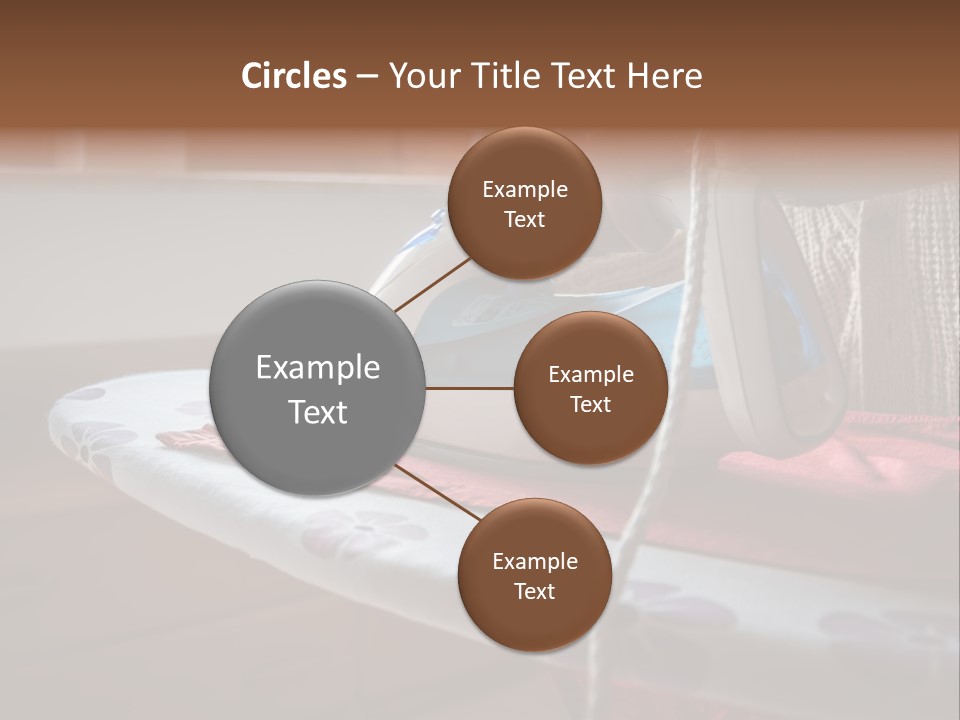 Circles – Your Title Text Here

Example Text

Example Text

Example Text

Example Text